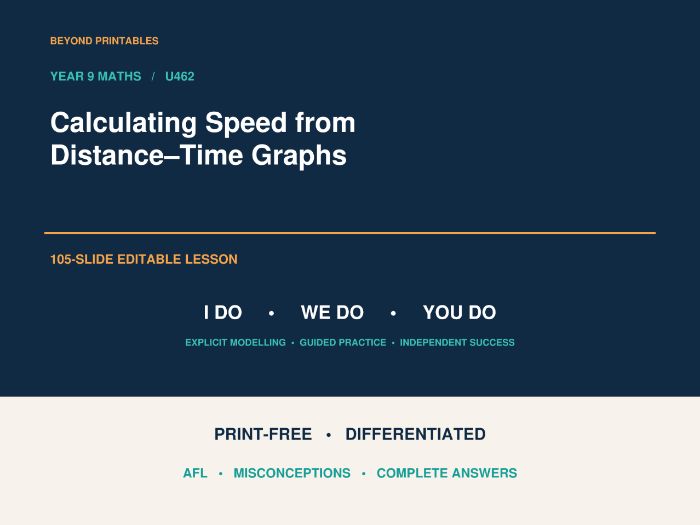 BEYOND PRINTABLES

YEAR 9 MATHS / U462

Calculating Speed from Distance–Time Graphs

105-SLIDE EDITABLE LESSON

I DO • WE DO • YOU DO

EXPLICIT MODELLING • GUIDED PRACTICE • INDEPENDENT SUCCESS

PRINT-FREE • DIFFERENTIATED

AFL • MISCONCEPTIONS • COMPLETE ANSWERS